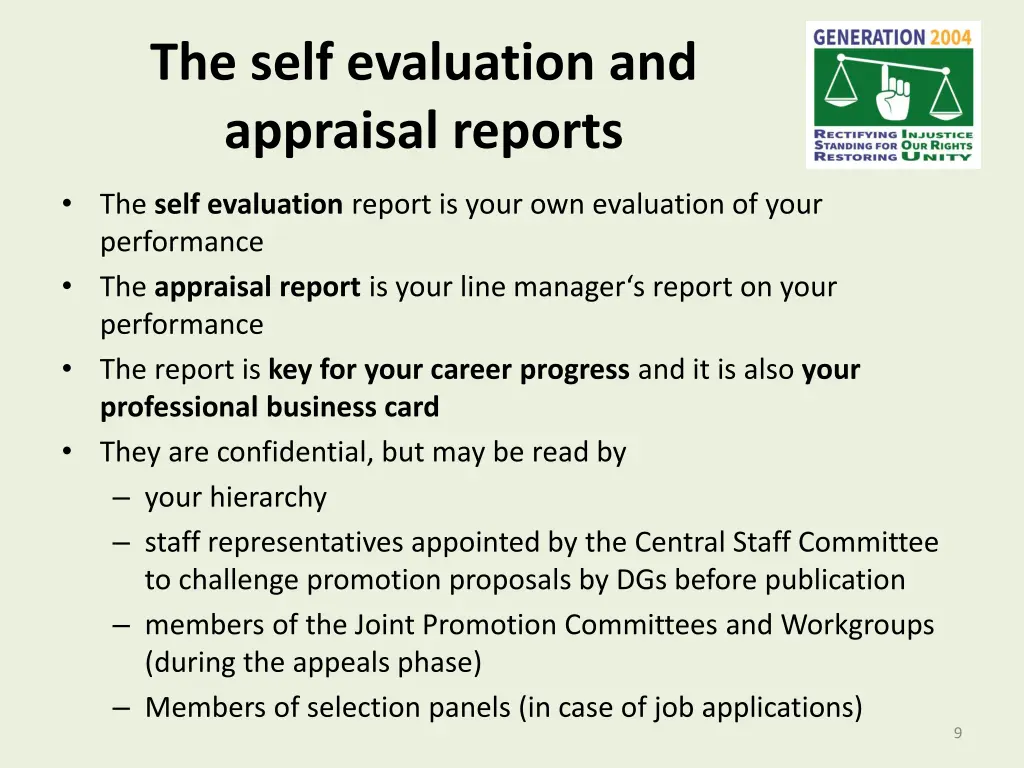 The self evaluation and appraisal reports

GENERATION 2004
RECTIFYING INJUSTICE
STANDING FOR OUR RIGHTS
RESTORING UNITY

• The self evaluation report is your own evaluation of your performance
• The appraisal report is your line manager‘s report on your performance
• The report is key for your career progress and it is also your professional business card
• They are confidential, but may be read by
– your hierarchy
– staff representatives appointed by the Central Staff Committee to challenge promotion proposals by DGs before publication
– members of the Joint Promotion Committees and Workgroups (during the appeals phase)
– Members of selection panels (in case of job applications)

9